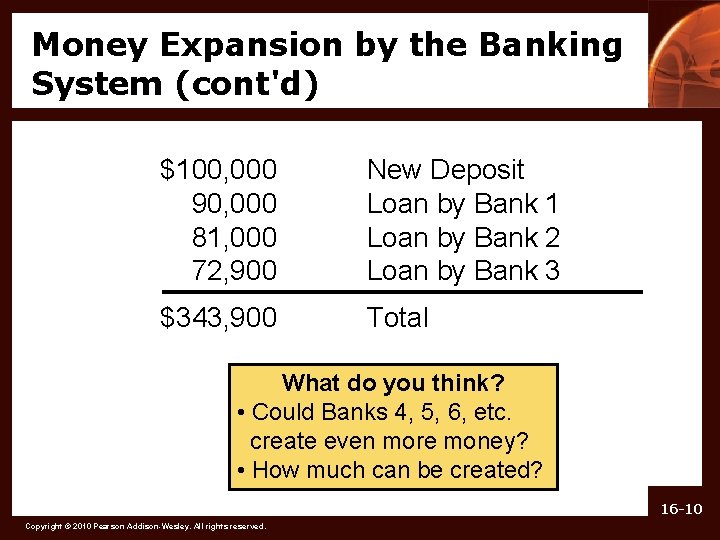 Money Expansion by the Banking System (cont'd)

| | |
|---|---|
| \$100,000 | New Deposit |
| 90,000 | Loan by Bank 1 |
| 81,000 | Loan by Bank 2 |
| 72,900 | Loan by Bank 3 |
| \$343,900 | Total |

What do you think?
• Could Banks 4, 5, 6, etc. create even more money?
• How much can be created?

16-10

Copyright © 2010 Pearson Addison-Wesley. All rights reserved.